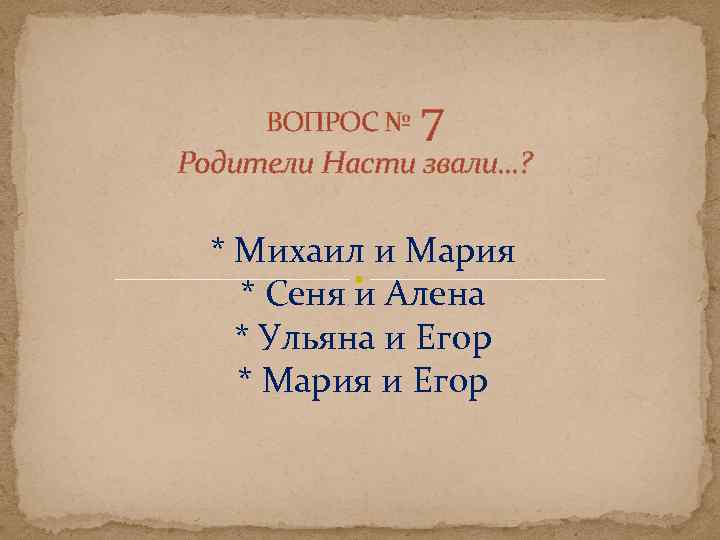 ВОПРОС № 7
Родители Насти звали…?

* Михаил и Мария
* Сеня и Алена
* Ульяна и Егор
* Мария и Егор